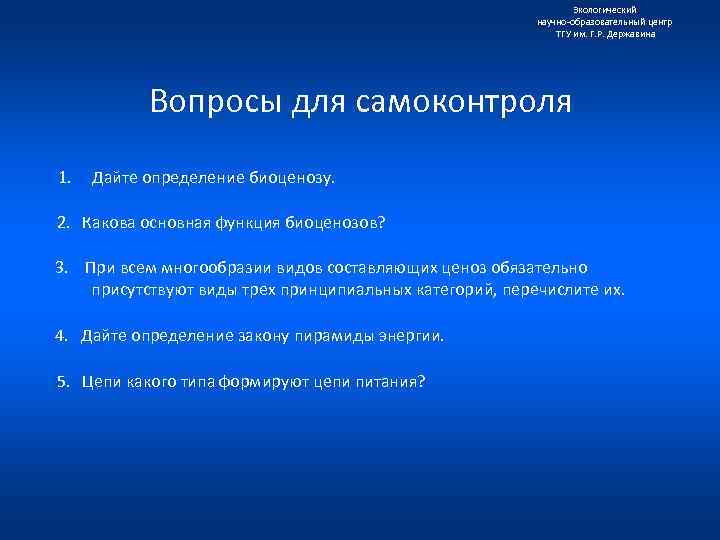 Экологический
научно-образовательный центр
ТГУ им. Г.Р. Державина

Вопросы для самоконтроля

1. Дайте определение биоценозу.

2. Какова основная функция биоценозов?

3. При всем многообразии видов составляющих ценоз обязательно присутствуют виды трех принципиальных категорий, перечислите их.

4. Дайте определение закону пирамиды энергии.

5. Цепи какого типа формируют цепи питания?